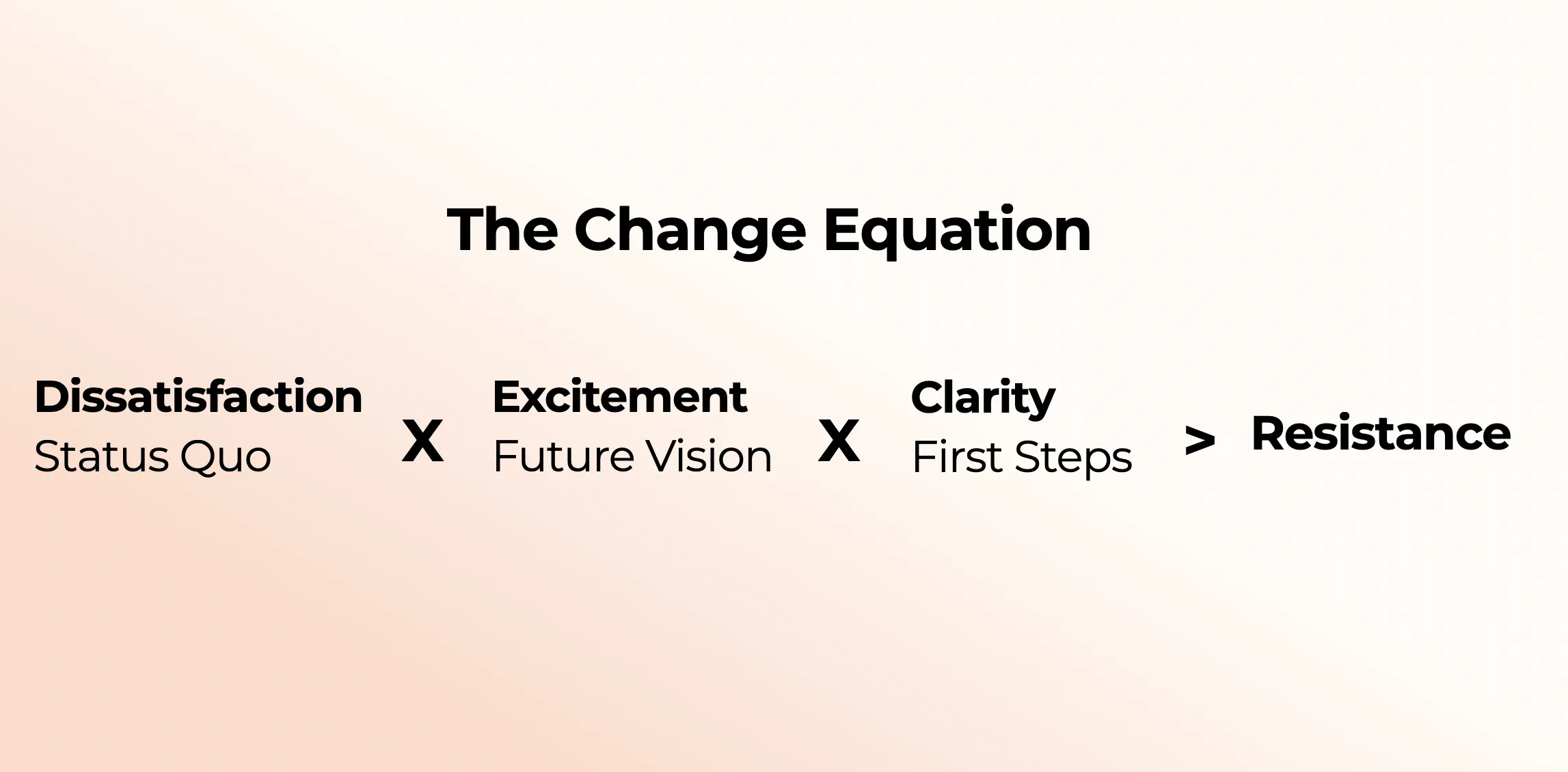 The Change Equation

Dissatisfaction
Status Quo

X

Excitement
Future Vision

X

Clarity
First Steps

>

Resistance